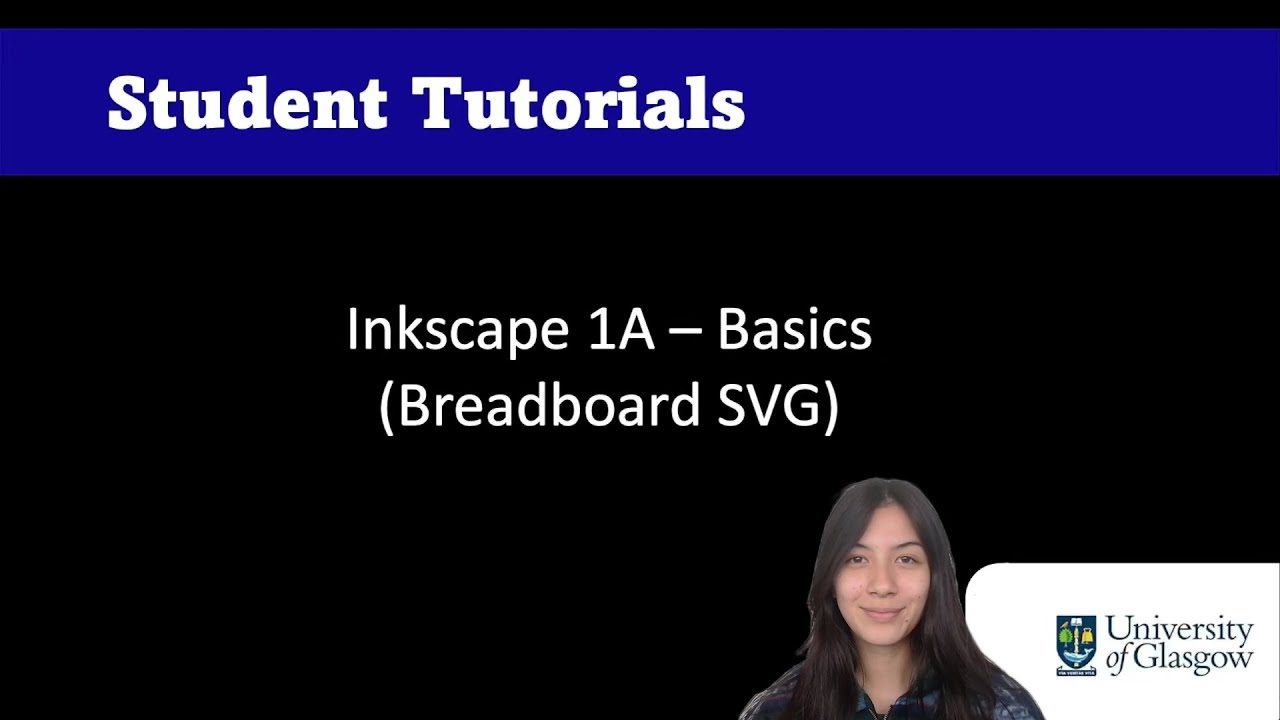 Student Tutorials

Inkscape 1A – Basics
(Breadboard SVG)

University
of Glasgow